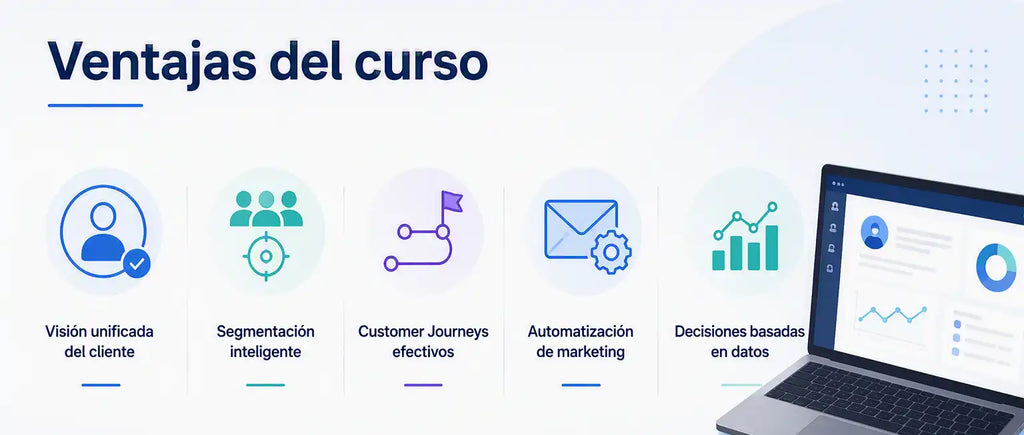 Ventajas del curso

Visión unificada del cliente

Segmentación inteligente

Customer Journeys efectivos

Automatización de marketing

Decisiones basadas en datos